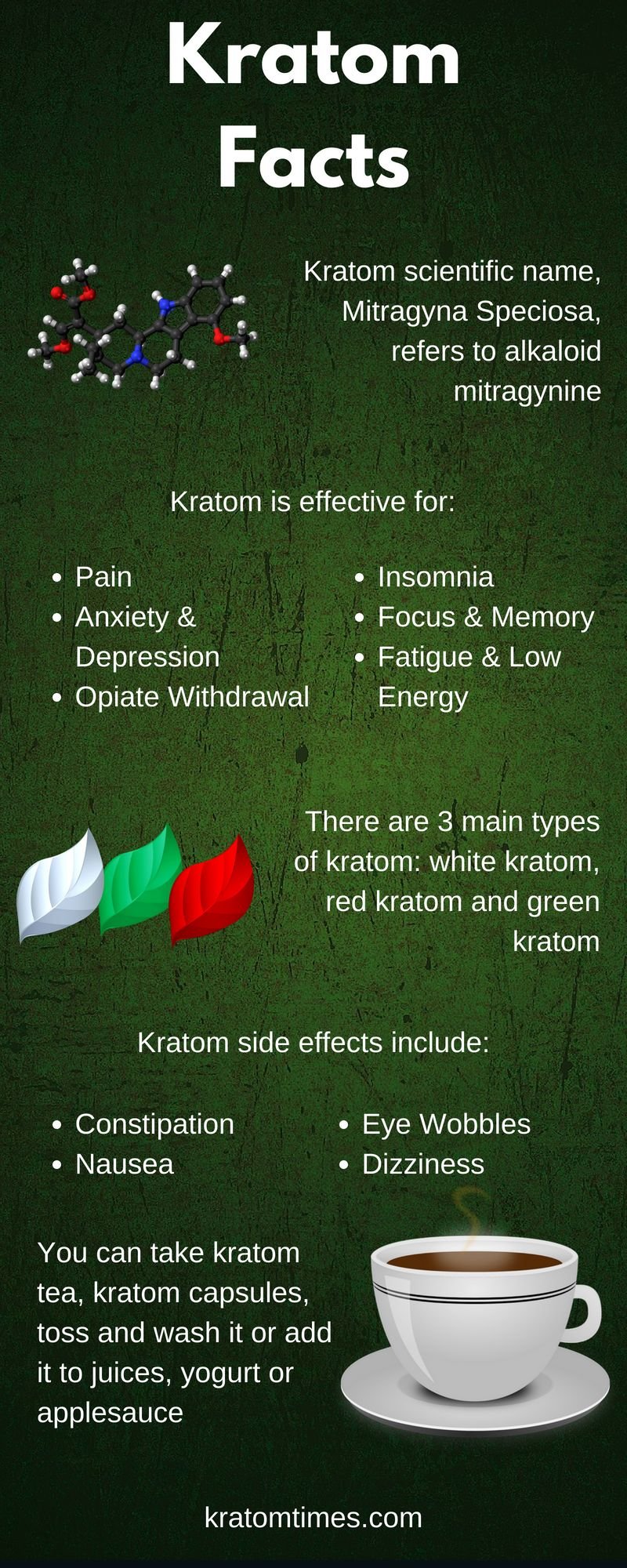 Kratom Facts

Kratom scientific name, Mitragyna Speciosa, refers to alkaloid mitragynine

Kratom is effective for:

- Pain
- Anxiety & Depression
- Opiate Withdrawal

- Insomnia
- Focus & Memory
- Fatigue & Low Energy

There are 3 main types of kratom: white kratom, red kratom and green kratom

Kratom side effects include:

- Constipation
- Nausea

- Eye Wobbles
- Dizziness

You can take kratom tea, kratom capsules, toss and wash it or add it to juices, yogurt or applesauce

kratomtimes.com